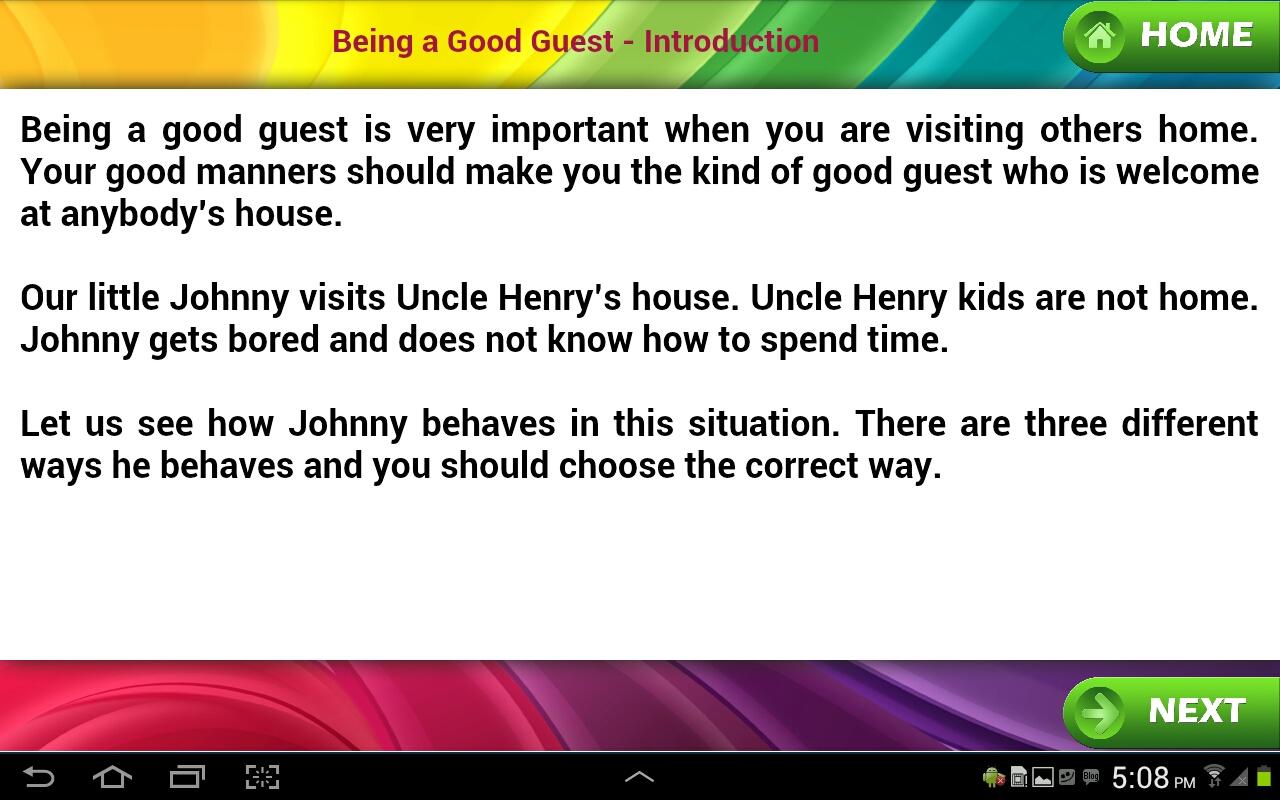 Being a Good Guest - Introduction

HOME

Being a good guest is very important when you are visiting others home. Your good manners should make you the kind of good guest who is welcome at anybody's house.

Our little Johnny visits Uncle Henry's house. Uncle Henry kids are not home. Johnny gets bored and does not know how to spend time.

Let us see how Johnny behaves in this situation. There are three different ways he behaves and you should choose the correct way.

NEXT

5:08 PM